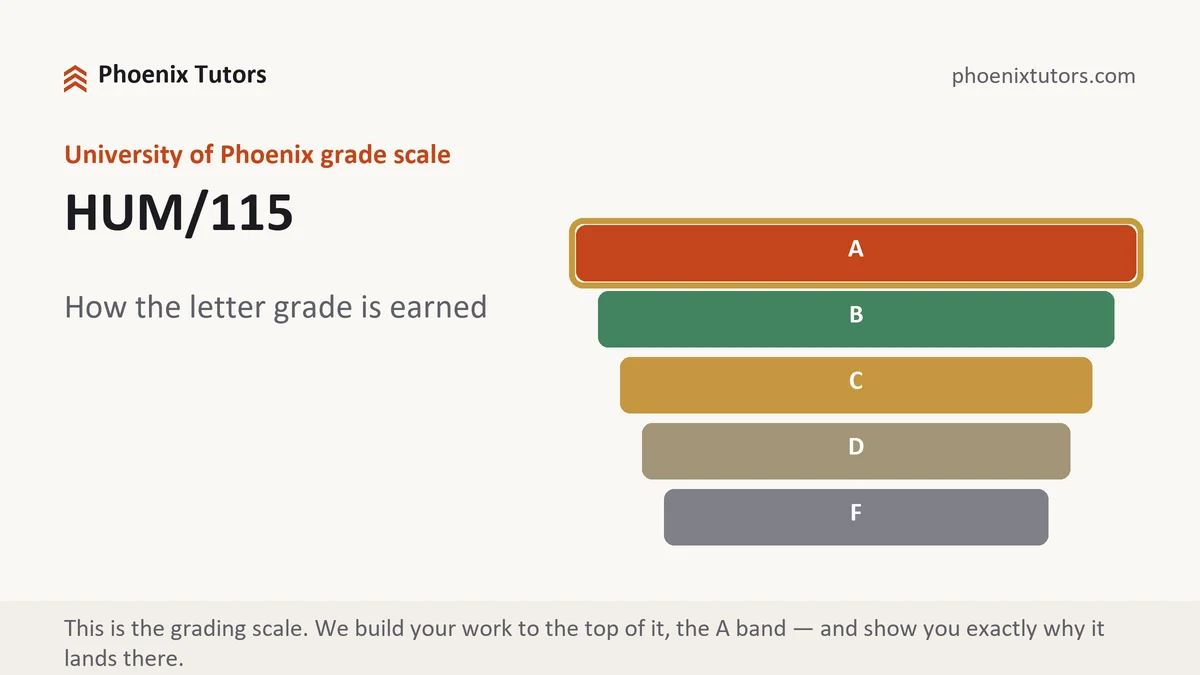 Phoenix Tutors

phoenixtutors.com

University of Phoenix grade scale

HUM/115

How the letter grade is earned

A

B

C

D

F

This is the grading scale. We build your work to the top of it, the A band — and show you exactly why it lands there.